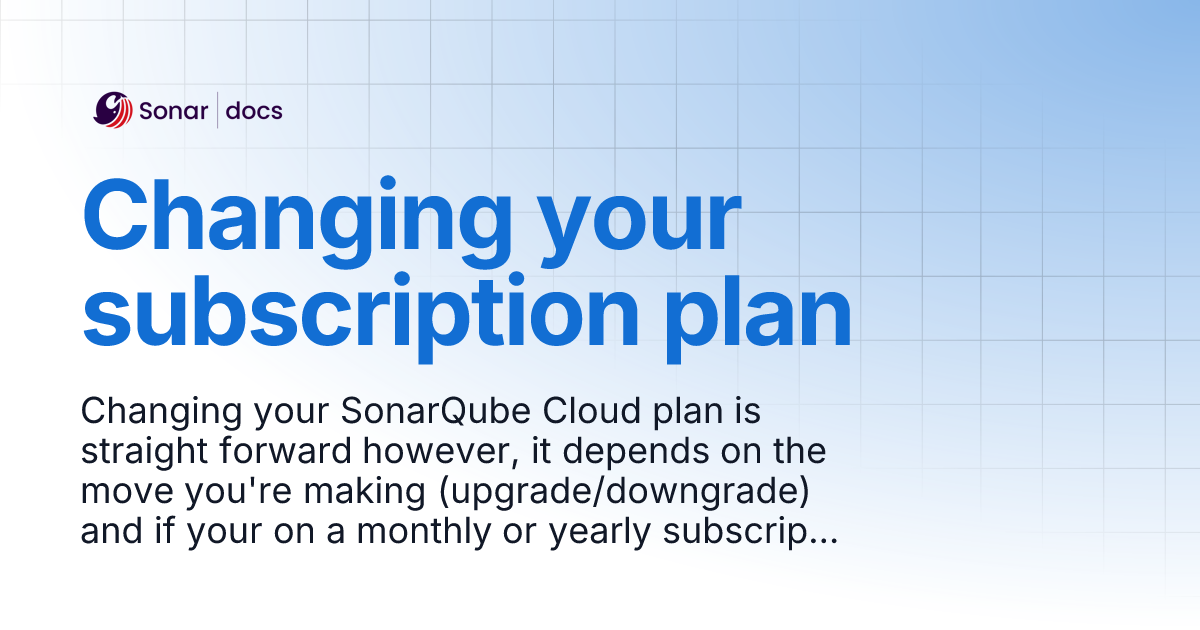 Sonar | docs

Changing your subscription plan

Changing your SonarQube Cloud plan is straight forward however, it depends on the move you're making (upgrade/downgrade) and if your on a monthly or yearly subscrip...